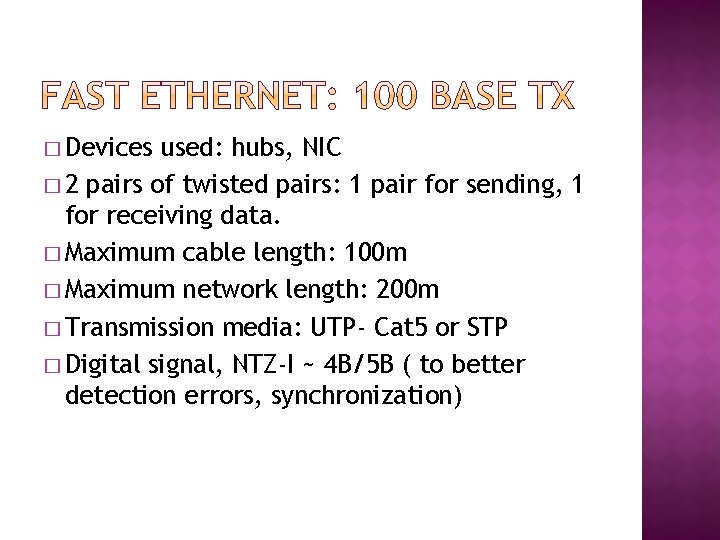 FAST ETHERNET: 100 BASE TX

□ Devices used: hubs, NIC

□ 2 pairs of twisted pairs: 1 pair for sending, 1 for receiving data.

□ Maximum cable length: 100m

□ Maximum network length: 200m

□ Transmission media: UTP- Cat5 or STP

□ Digital signal, NTZ-I ~ 4B/5B ( to better detection errors, synchronization)